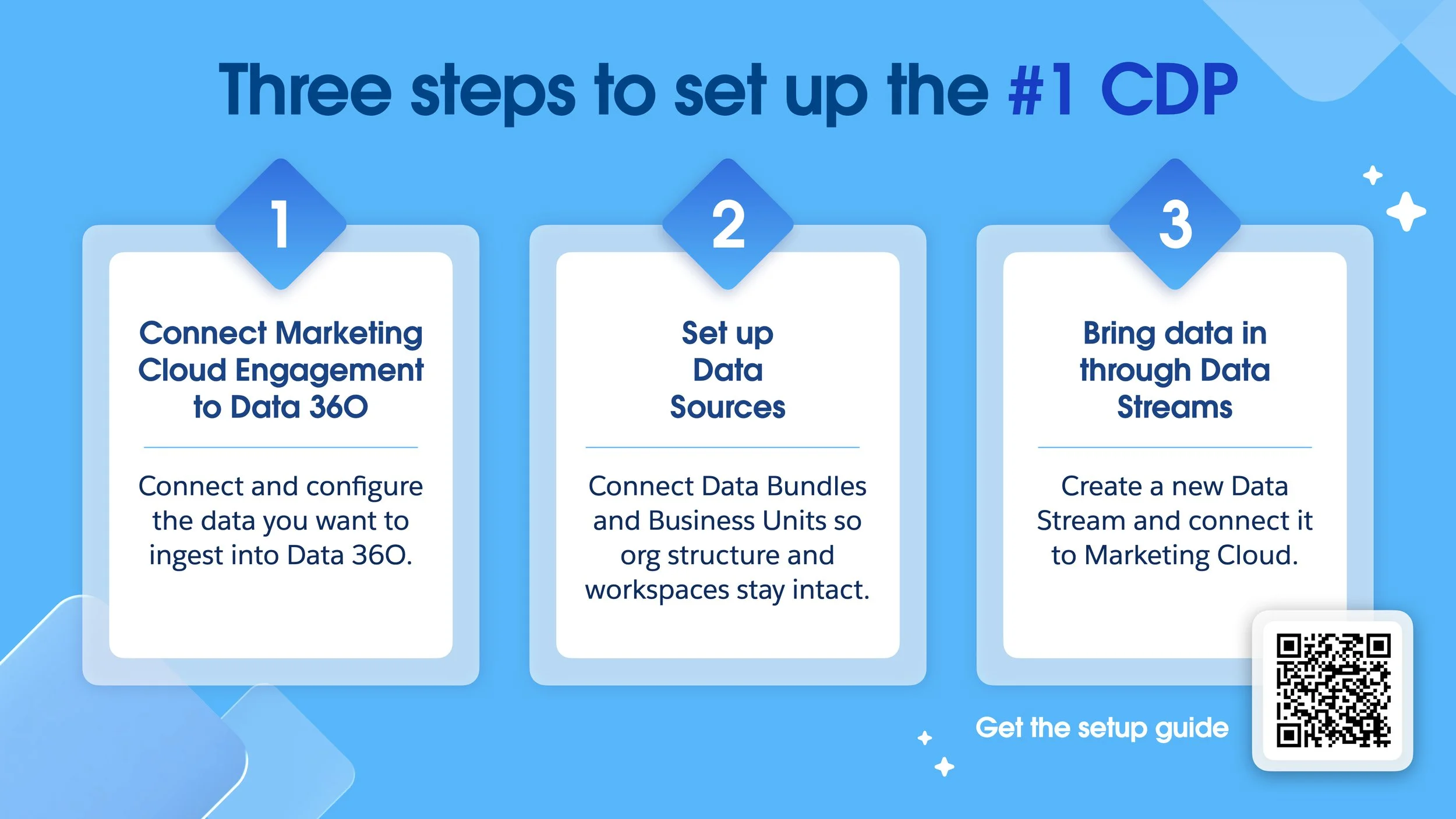 Three steps to set up the #1 CDP

1

Connect Marketing Cloud Engagement to Data 360

Connect and configure the data you want to ingest into Data 360.

2

Set up Data Sources

Connect Data Bundles and Business Units so org structure and workspaces stay intact.

3

Bring data in through Data Streams

Create a new Data Stream and connect it to Marketing Cloud.

Get the setup guide